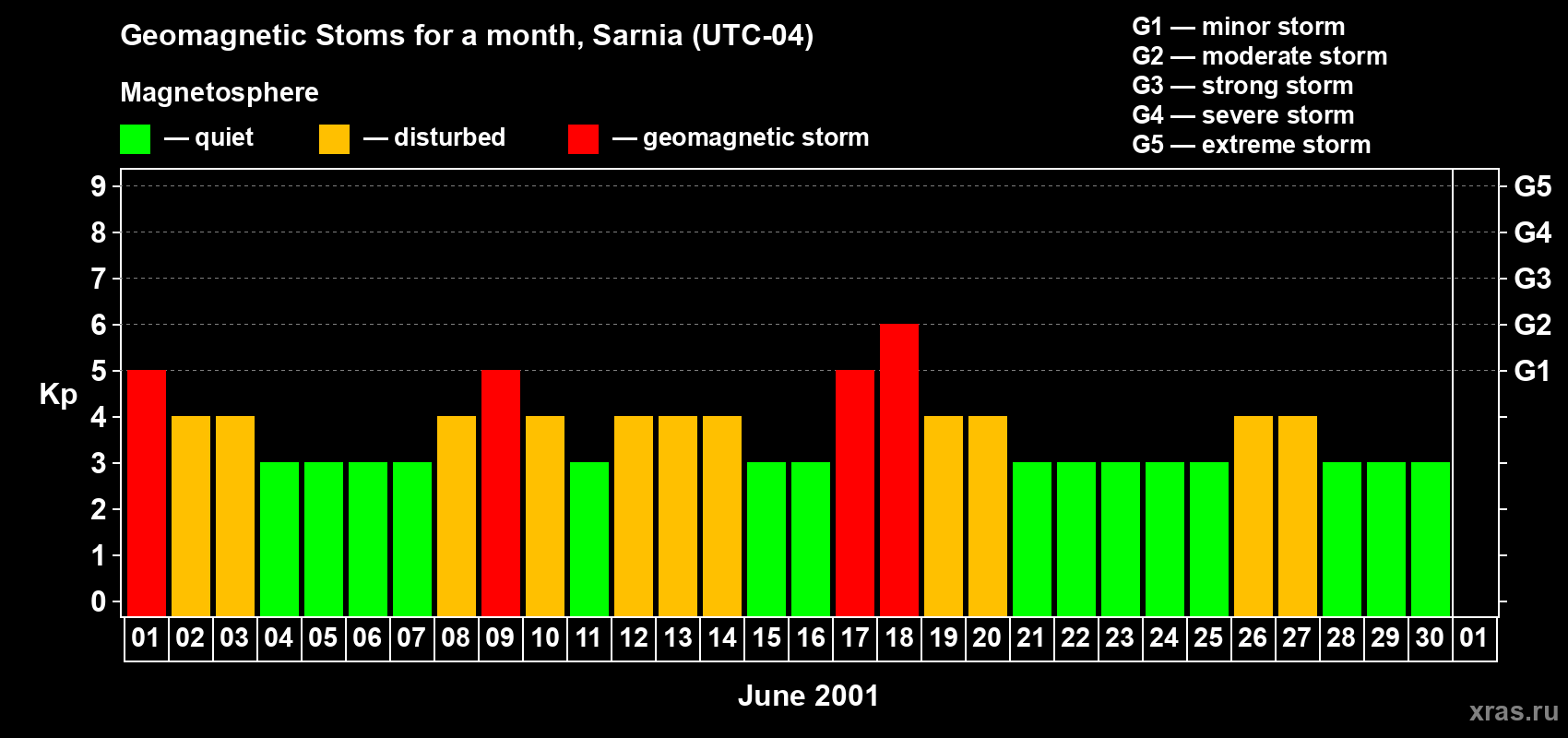 Geomagnetic Stoms for a month, Sarnia (UTC-04)

Magnetosphere

— quiet — disturbed — geomagnetic storm

G1 — minor storm
G2 — moderate storm
G3 — strong storm
G4 — severe storm
G5 — extreme storm

Kp

9
8
7
6
5
4
3
2
1
0

G5
G4
G3
G2
G1

01 02 03 04 05 06 07 08 09 10 11 12 13 14 15 16 17 18 19 20 21 22 23 24 25 26 27 28 29 30 01

June 2001

xras.ru